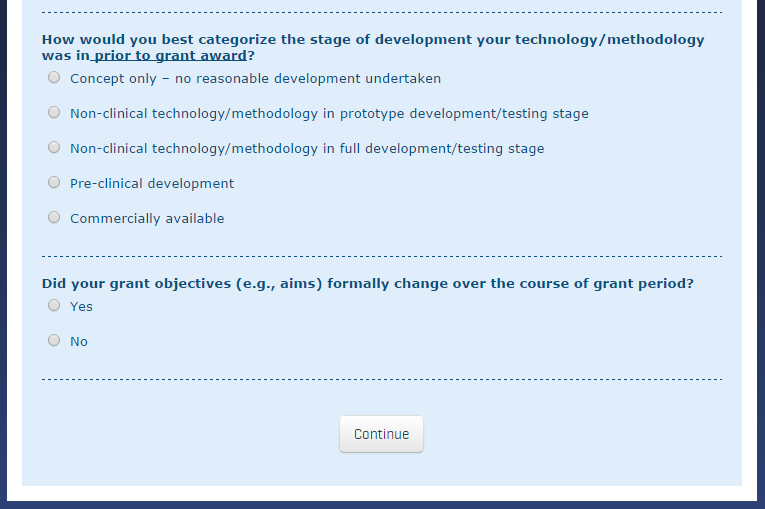 How would you best categorize the stage of development your technology/methodology was in prior to grant award?

Concept only – no reasonable development undertaken

Non-clinical technology/methodology in prototype development/testing stage

Non-clinical technology/methodology in full development/testing stage

Pre-clinical development

Commercially available

Did your grant objectives (e.g., aims) formally change over the course of grant period?

Yes

No

Continue